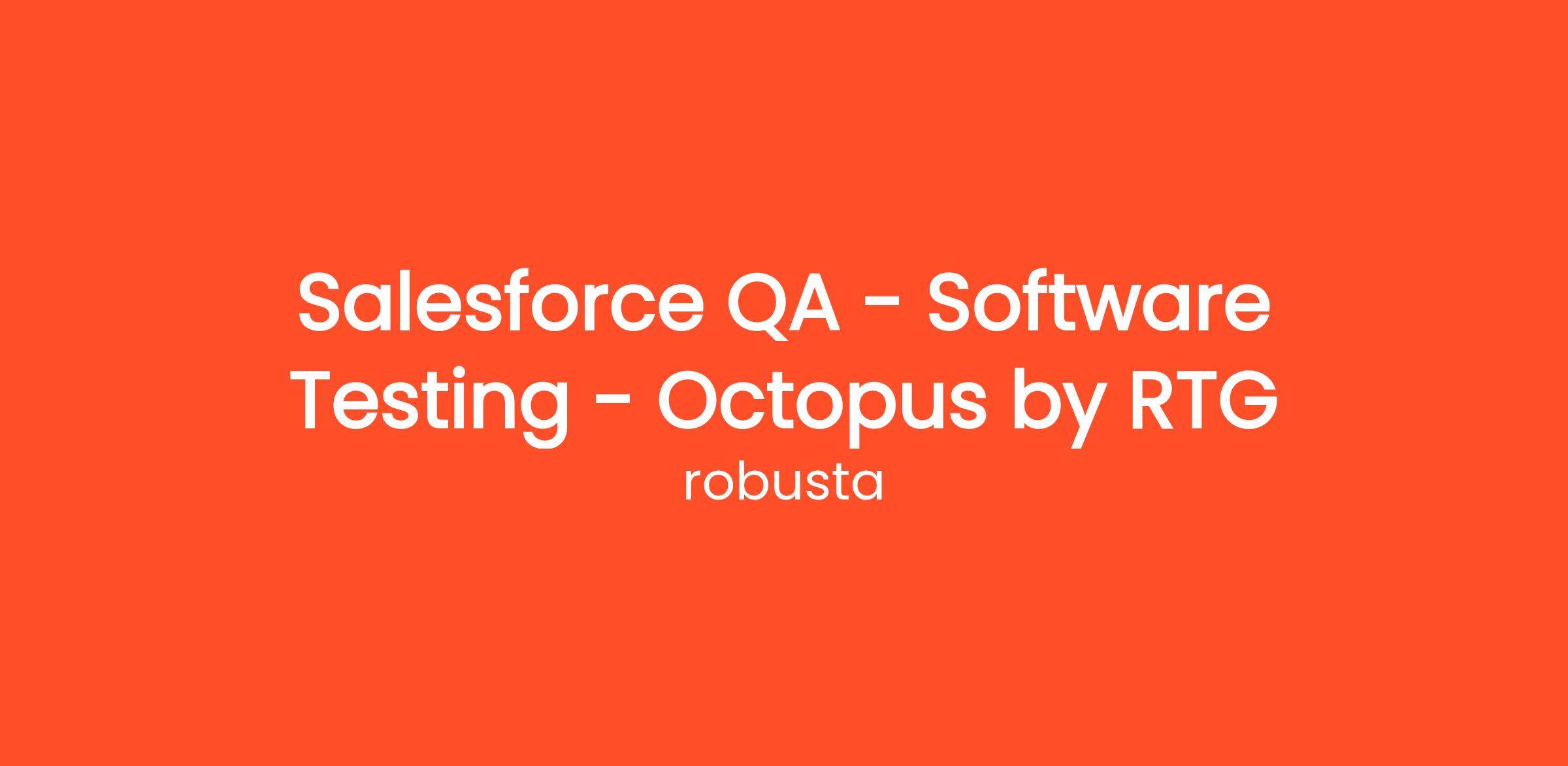 Salesforce QA - Software Testing - Octopus by RTG

robusta